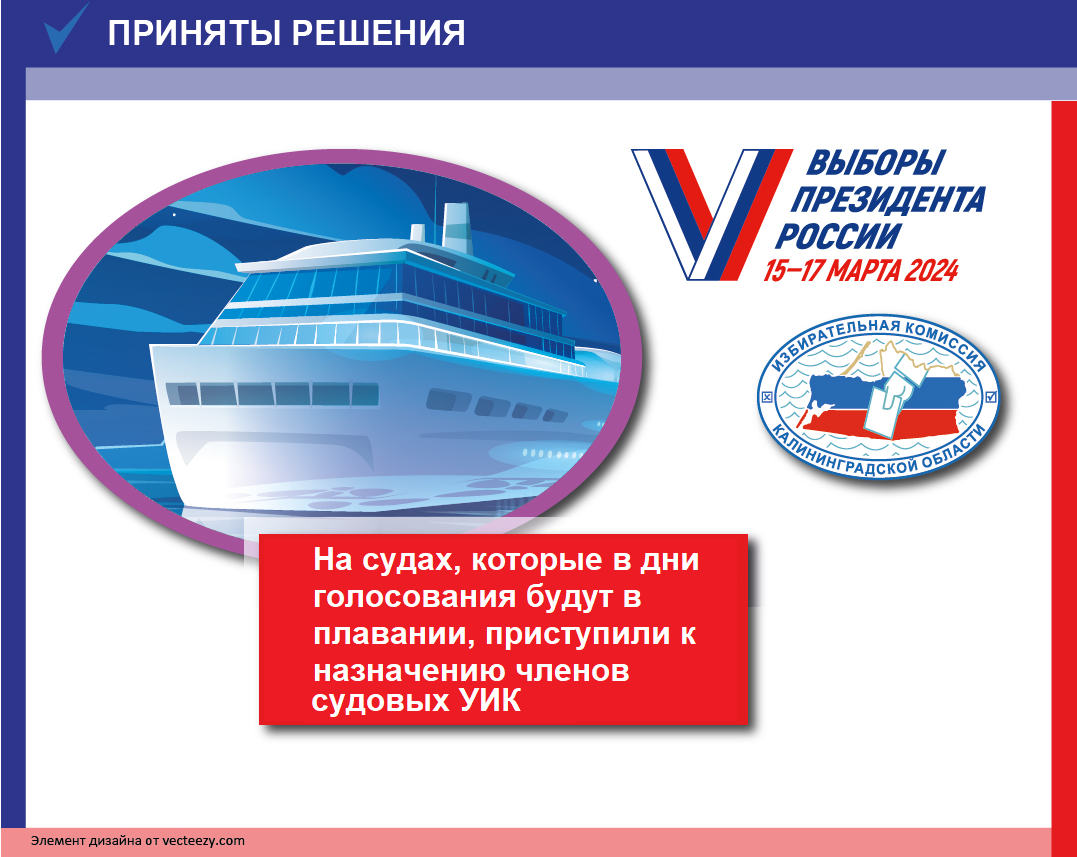 ПРИНЯТЫ РЕШЕНИЯ

ВЫБОРЫ ПРЕЗИДЕНТА РОССИИ
15–17 МАРТА 2024

ИЗБИРАТЕЛЬНАЯ КОМИССИЯ КАЛИНИНГРАДСКОЙ ОБЛАСТИ

На судах, которые в дни голосования будут в плавании, приступили к назначению членов судовых УИК

Элемент дизайна от vecteezy.com